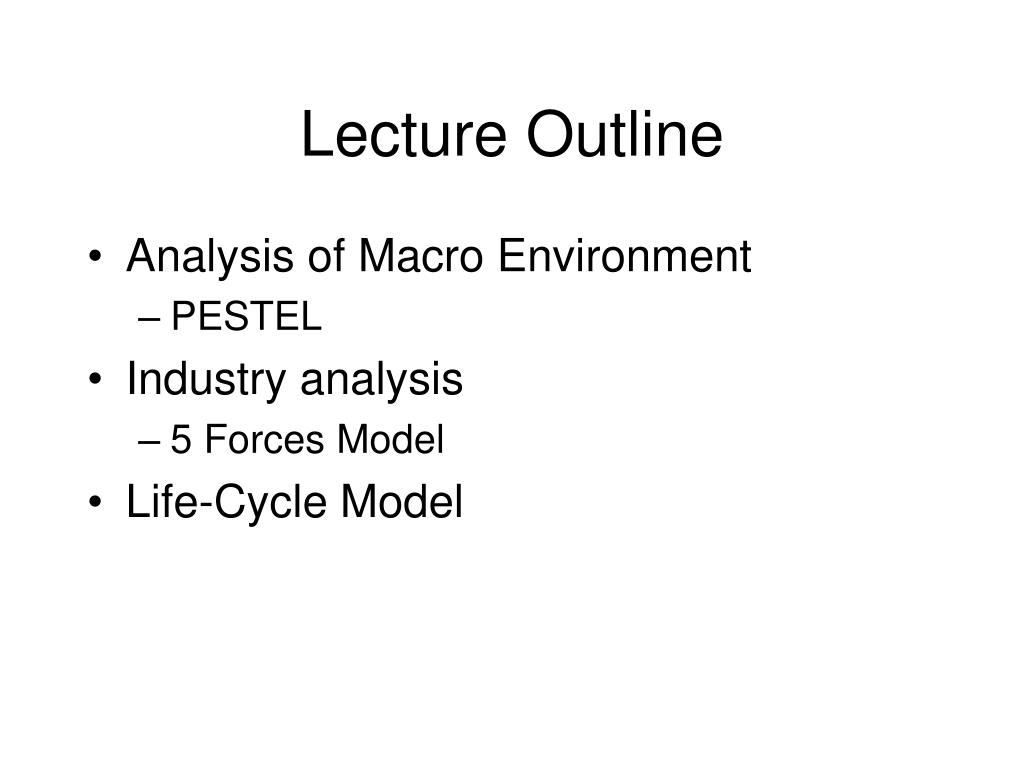 Lecture Outline

• Analysis of Macro Environment
– PESTEL
• Industry analysis
– 5 Forces Model
• Life-Cycle Model